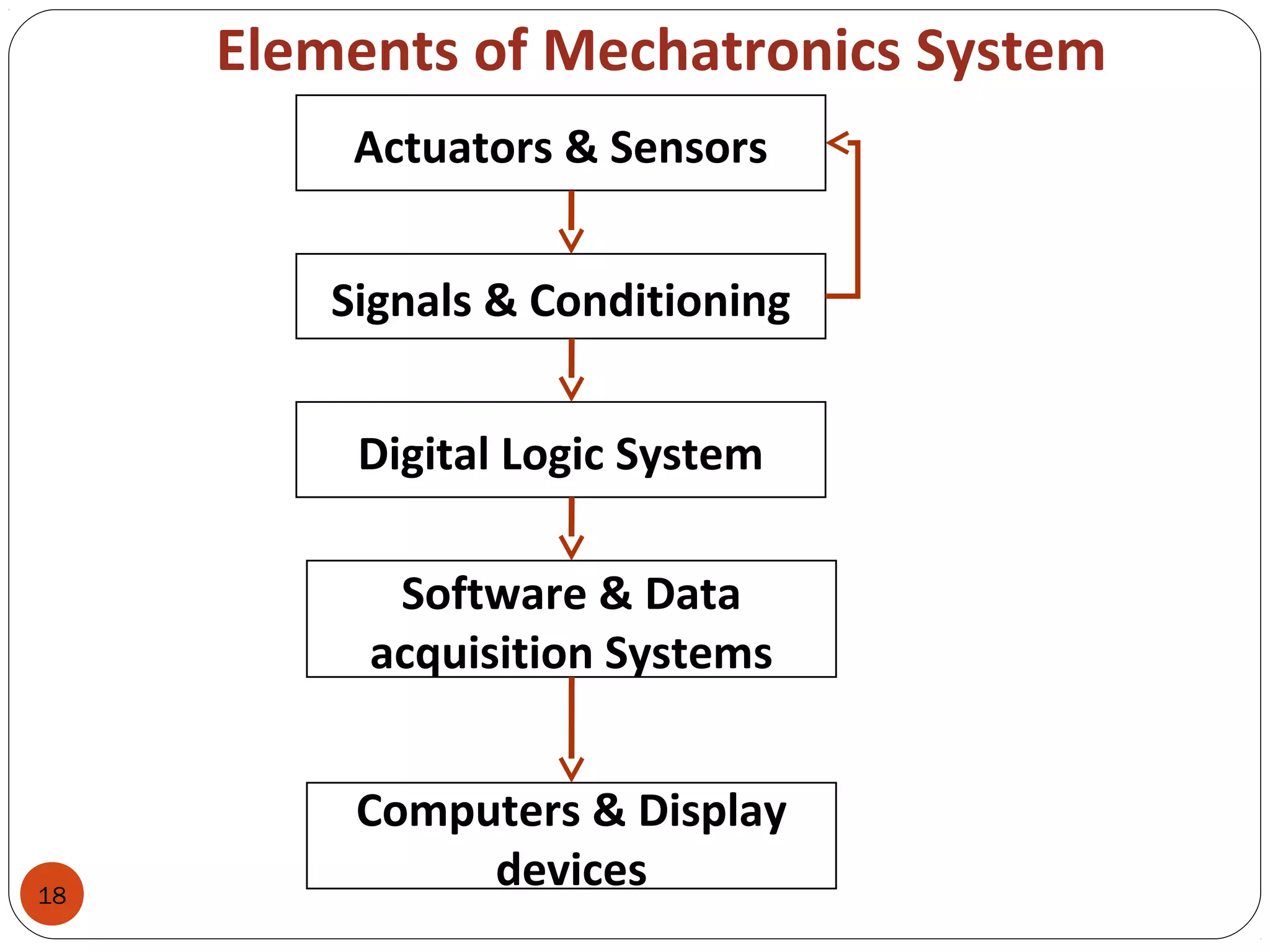 Elements of Mechatronics System

Actuators & Sensors

Signals & Conditioning

Digital Logic System

Software & Data acquisition Systems

Computers & Display devices

18